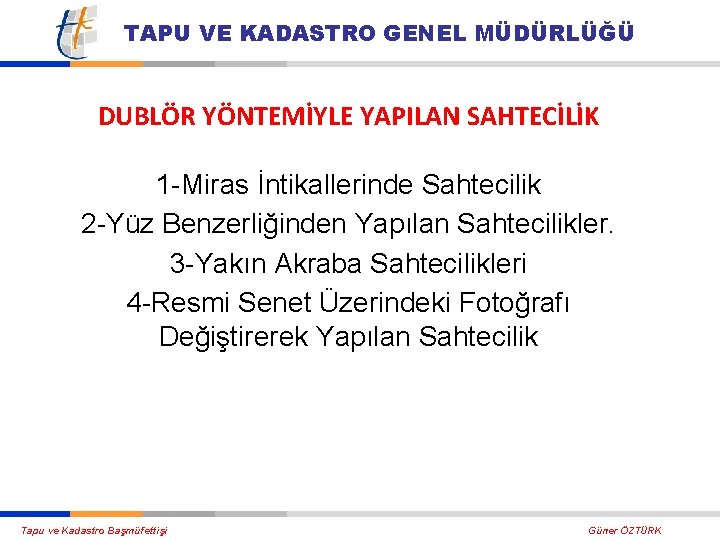 TAPU VE KADASTRO GENEL MÜDÜRLÜĞÜ

DUBLÖR YÖNTEMİYLE YAPILAN SAHTECİLİK

1-Miras İntikallerinde Sahtecilik
2-Yüz Benzerliğinden Yapılan Sahtecilikler.
3-Yakın Akraba Sahtecilikleri
4-Resmi Senet Üzerindeki Fotoğrafı Değiştirerek Yapılan Sahtecilik

Tapu ve Kadastro Başmüfettişi

Güner ÖZTÜRK